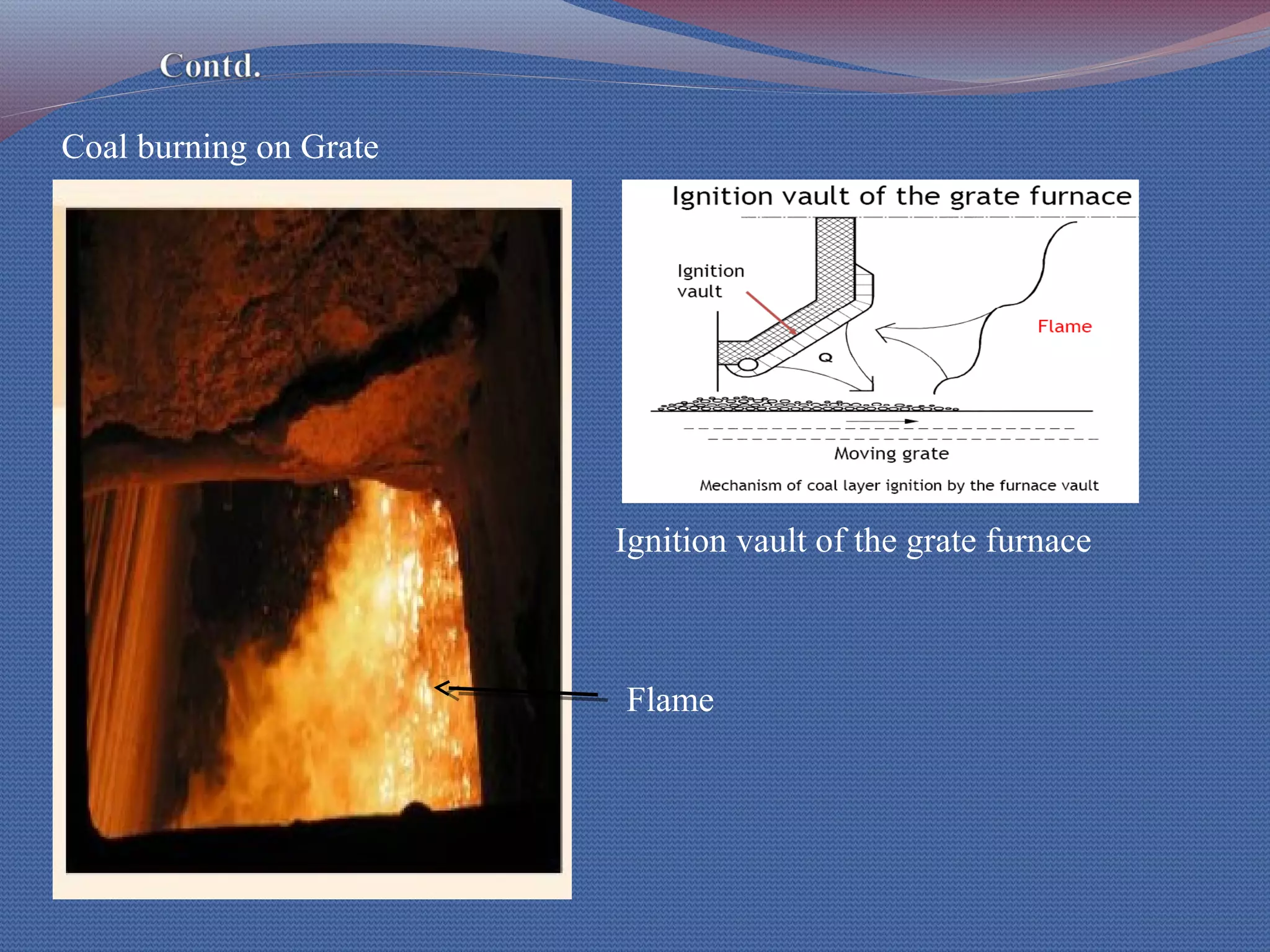 Contd.

Coal burning on Grate

Ignition vault of the grate furnace

Ignition vault

Flame

Q

Moving grate

Mechanism of coal layer ignition by the furnace vault

Ignition vault of the grate furnace

Flame